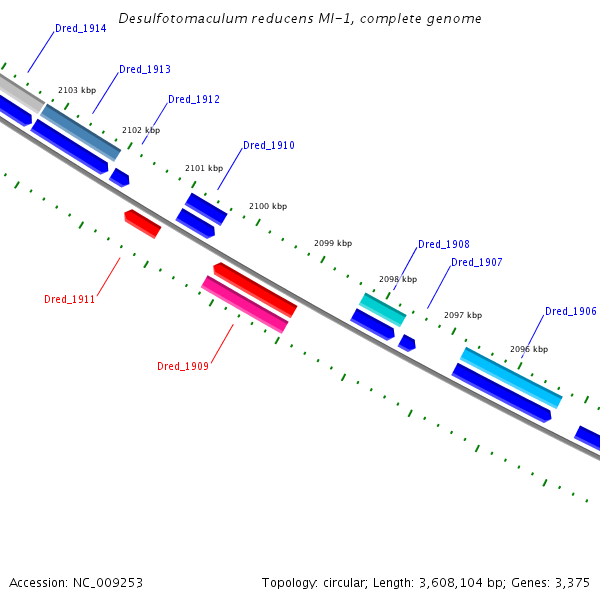 Desulfotomaculum reducens MI-1, complete genome

Dred_1914
Dred_1913
2103 kbp
Dred_1912
2102 kbp
Dred_1910
2101 kbp
2100 kbp
2099 kbp
Dred_1908
Dred_1907
2098 kbp
Dred_1911
2097 kbp
Dred_1906
2096 kbp
Dred_1909

Accession: NC_009253

Topology: circular; Length: 3,608,104 bp; Genes: 3,375